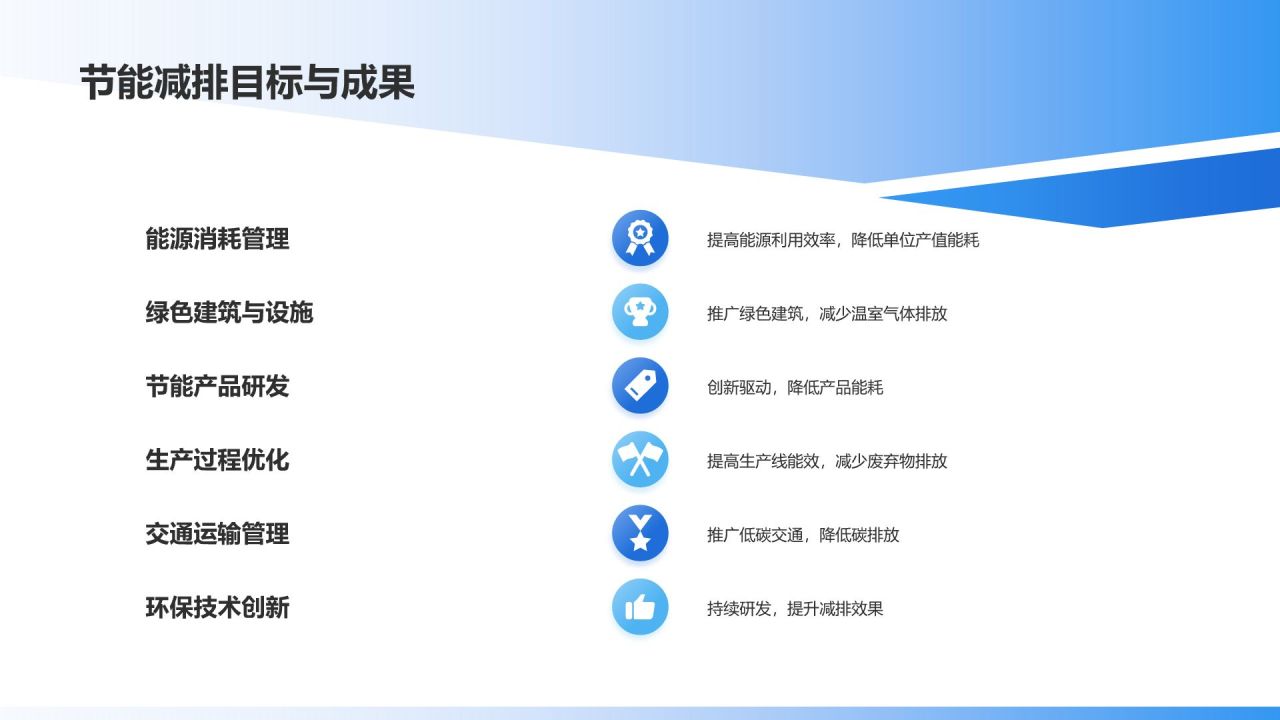 节能减排目标与成果

能源消耗管理

提高能源利用效率，降低单位产值能耗

绿色建筑与设施

推广绿色建筑，减少温室气体排放

节能产品研发

创新驱动，降低产品能耗

生产过程优化

提高生产线能效，减少废弃物排放

交通运输管理

推广低碳交通，降低碳排放

环保技术创新

持续研发，提升减排效果